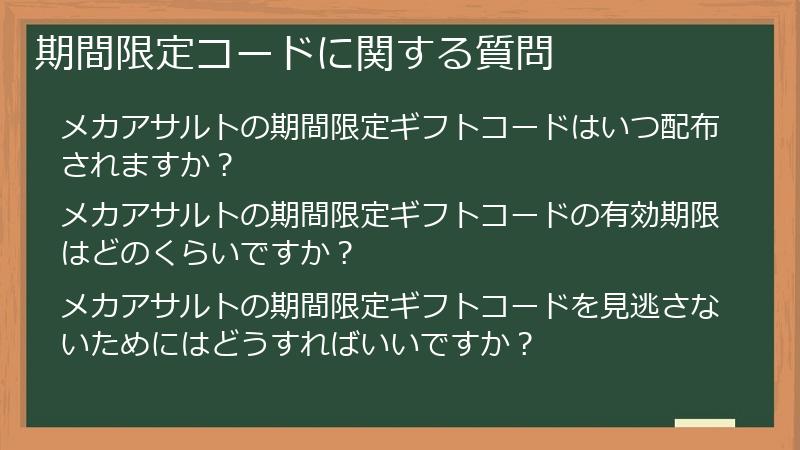 期間限定コードに関する質問

メカアサルトの期間限定ギフトコードはいつ配布されますか？

メカアサルトの期間限定ギフトコードの有効期限はどのくらいですか？

メカアサルトの期間限定ギフトコードを見逃さないためにはどうすればいいですか？